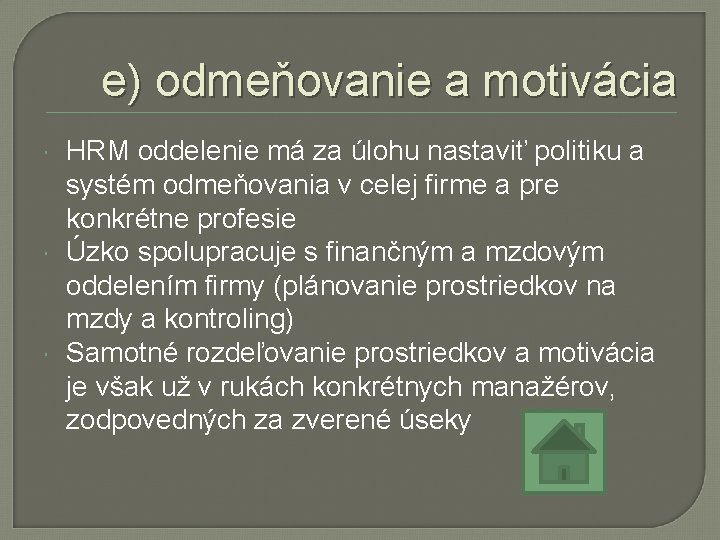 e) odmeňovanie a motivácia

HRM oddelenie má za úlohu nastaviť politiku a systém odmeňovania v celej firme a pre konkrétne profesie

Úzko spolupracuje s finančným a mzdovým oddelením firmy (plánovanie prostriedkov na mzdy a kontroling)

Samotné rozdeľovanie prostriedkov a motivácia je však už v rukách konkrétnych manažérov, zodpovedných za zverené úseky